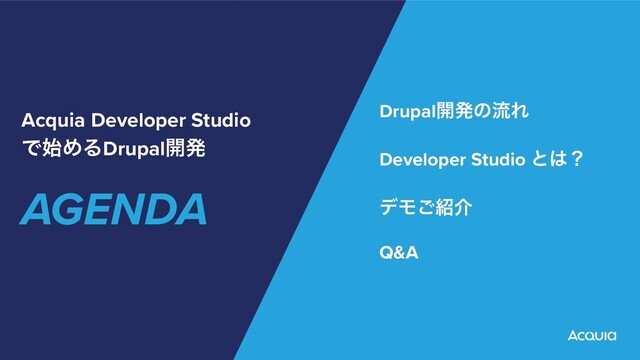 Acquia Developer Studio
で始めるDrupal開発

AGENDA

Drupal開発の流れ

Developer Studio とは？

デモご紹介

Q&A

Acquia